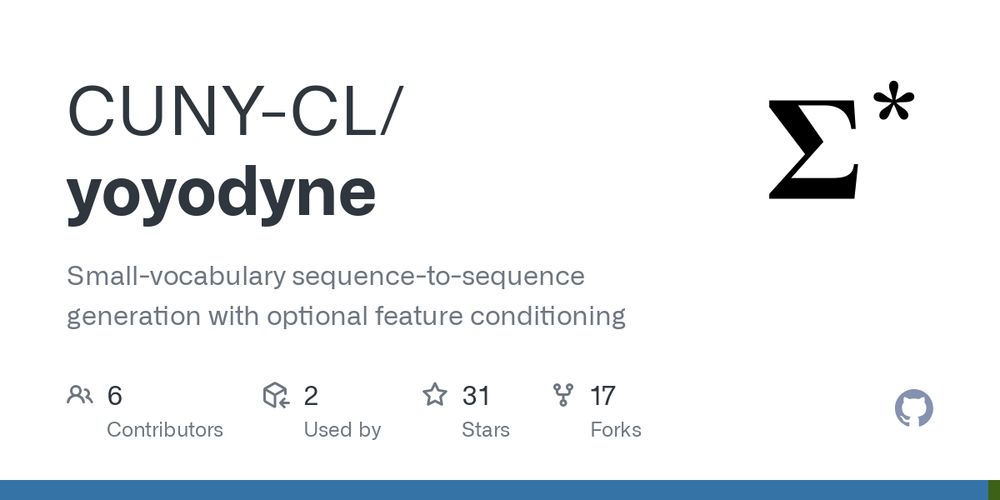 CUNY-CL/
yoyodyne

$\Sigma^*$

Small-vocabulary sequence-to-sequence generation with optional feature conditioning

6
Contributors

2
Used by

31
Stars

17
Forks